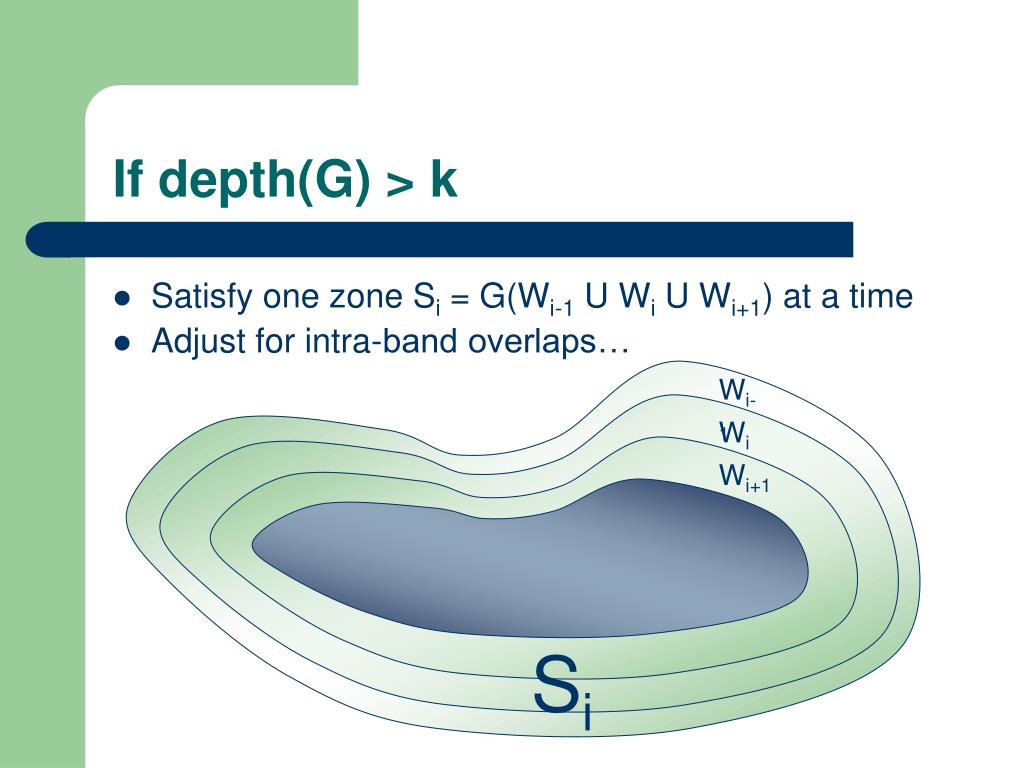 If depth(G) > k

- Satisfy one zone $S_i = G(W_{i-1} \cup W_i \cup W_{i+1})$ at a time
- Adjust for intra-band overlaps…

$W_{i-1}$

$W_i$

$W_{i+1}$

$S_i$